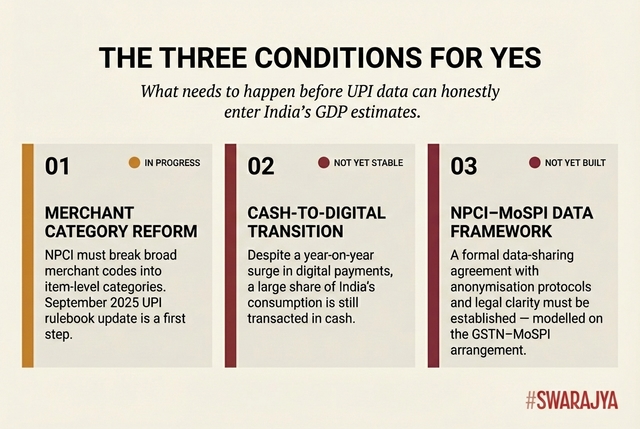 THE THREE CONDITIONS FOR YES

What needs to happen before UPI data can honestly enter India's GDP estimates.

01

IN PROGRESS

MERCHANT CATEGORY REFORM

NPCI must break broad merchant codes into item-level categories. September 2025 UPI rulebook update is a first step.

02

NOT YET STABLE

CASH-TO-DIGITAL TRANSITION

Despite a year-on-year surge in digital payments, a large share of India's consumption is still transacted in cash.

03

NOT YET BUILT

NPCI–MoSPI DATA FRAMEWORK

A formal data-sharing agreement with anonymisation protocols and legal clarity must be established — modelled on the GSTN–MoSPI arrangement.

#SWARAJYA